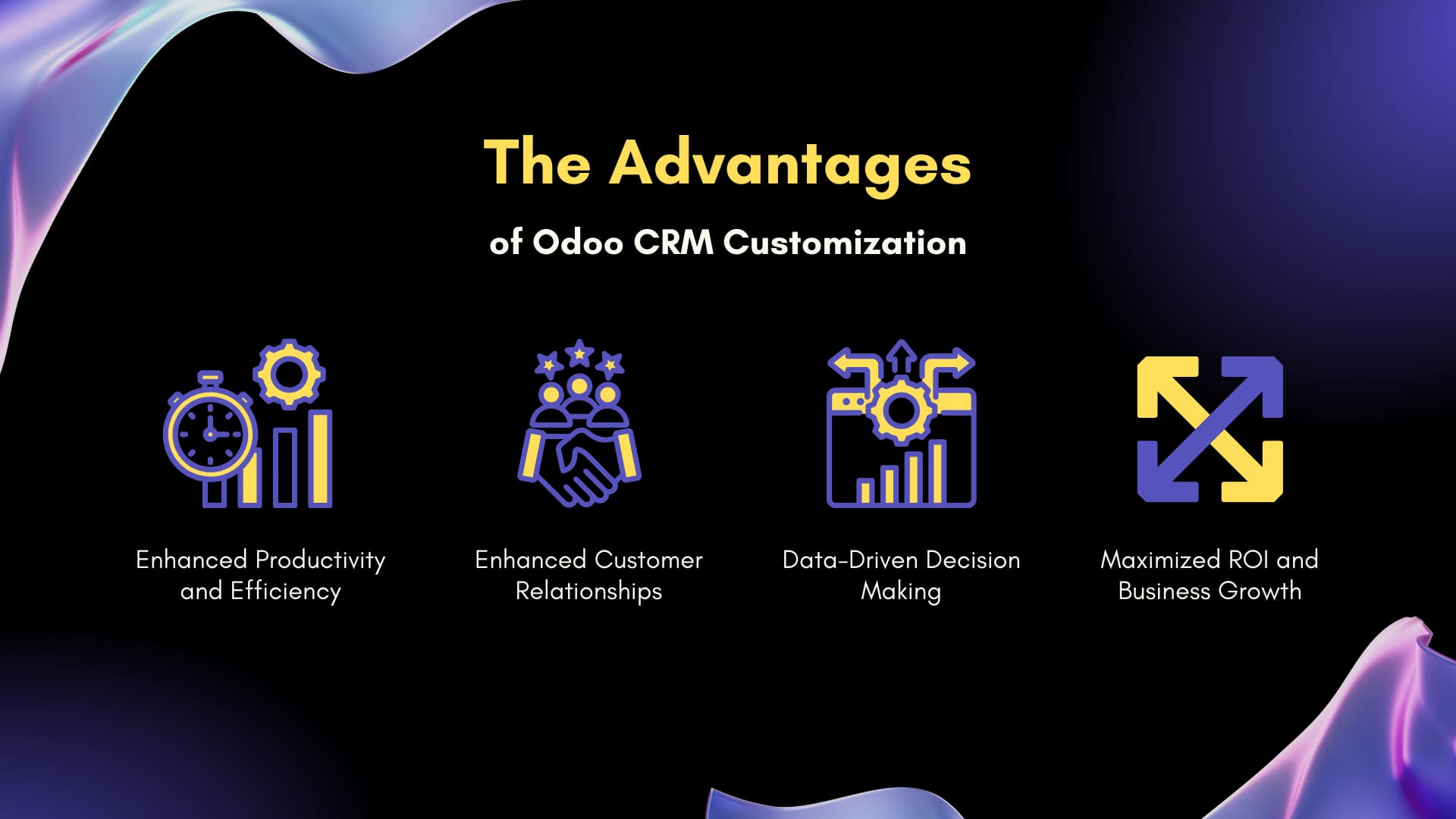 The Advantages

of Odoo CRM Customization

Enhanced Productivity and Efficiency

Enhanced Customer Relationships

Data-Driven Decision Making

Maximized ROI and Business Growth